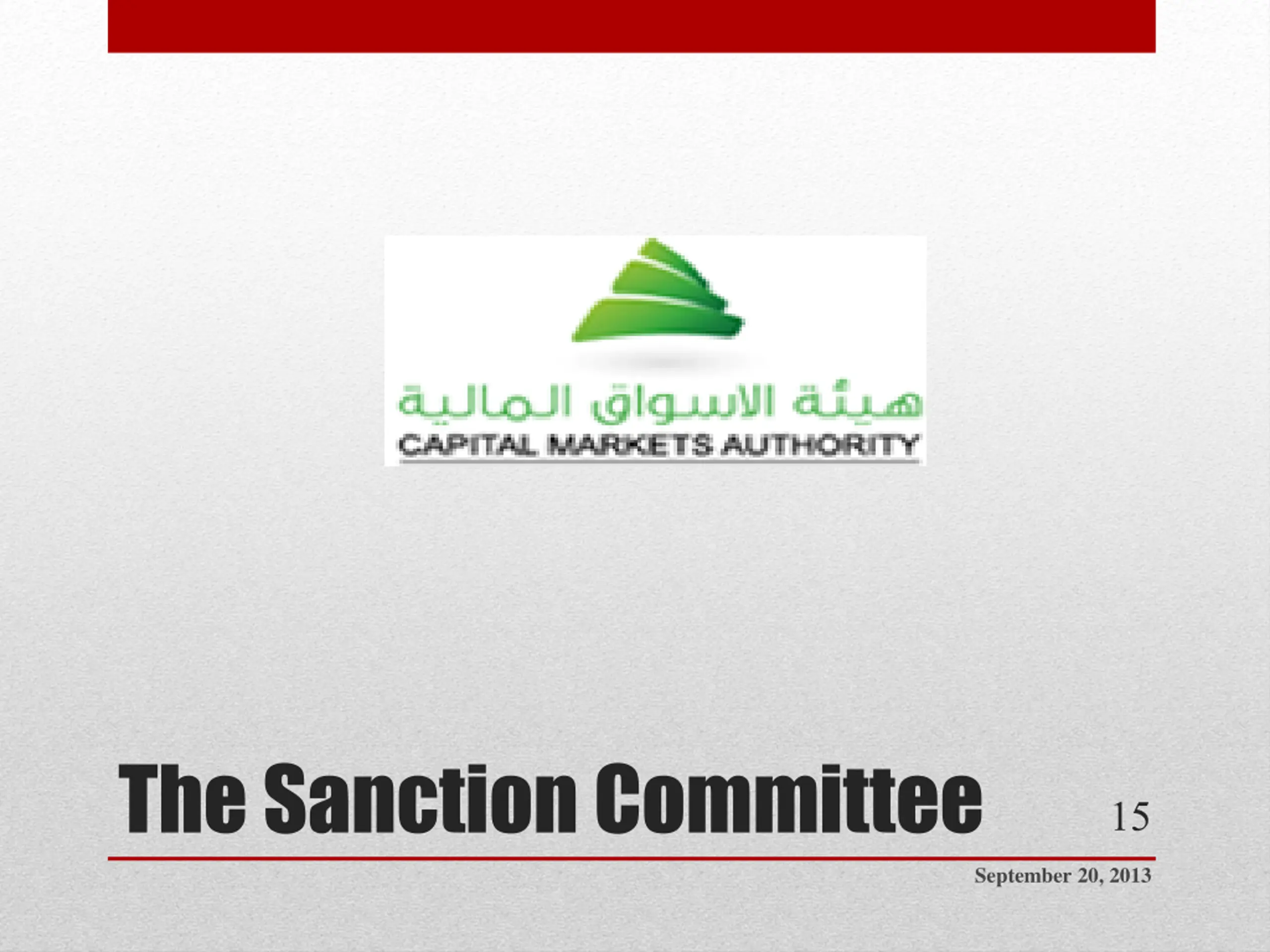 هيئة الاسواق المالية
CAPITAL MARKETS AUTHORITY

The Sanction Committee

15

September 20, 2013